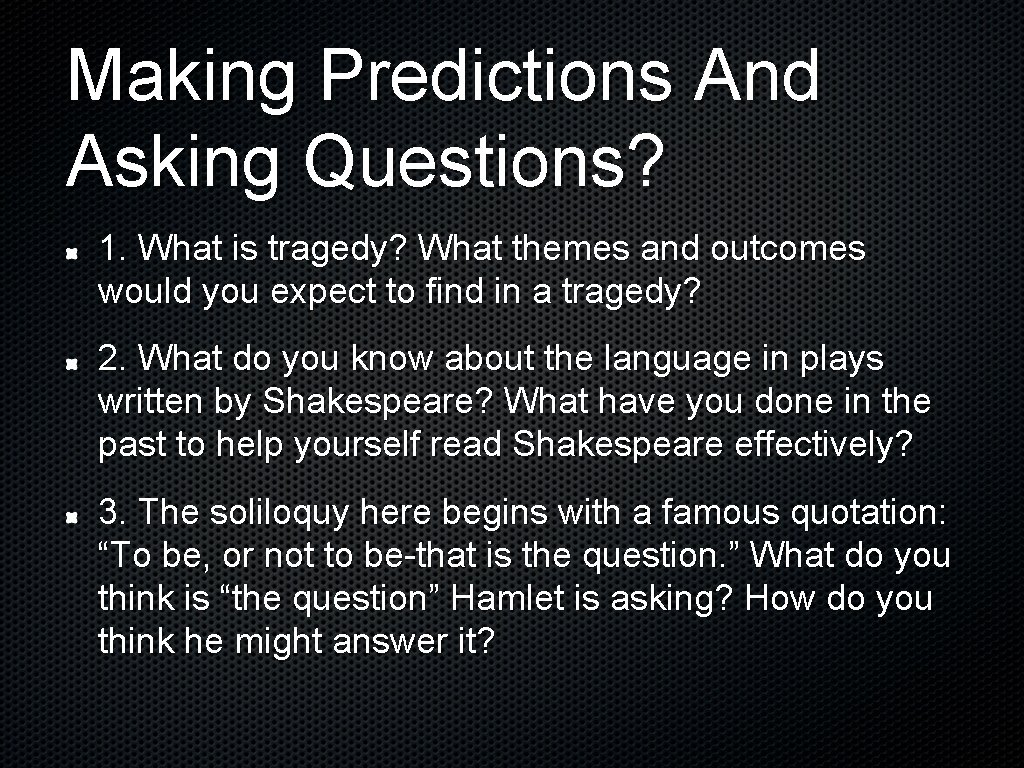 Making Predictions And Asking Questions?

1. What is tragedy? What themes and outcomes would you expect to find in a tragedy?

2. What do you know about the language in plays written by Shakespeare? What have you done in the past to help yourself read Shakespeare effectively?

3. The soliloquy here begins with a famous quotation: “To be, or not to be-that is the question.” What do you think is “the question” Hamlet is asking? How do you think he might answer it?